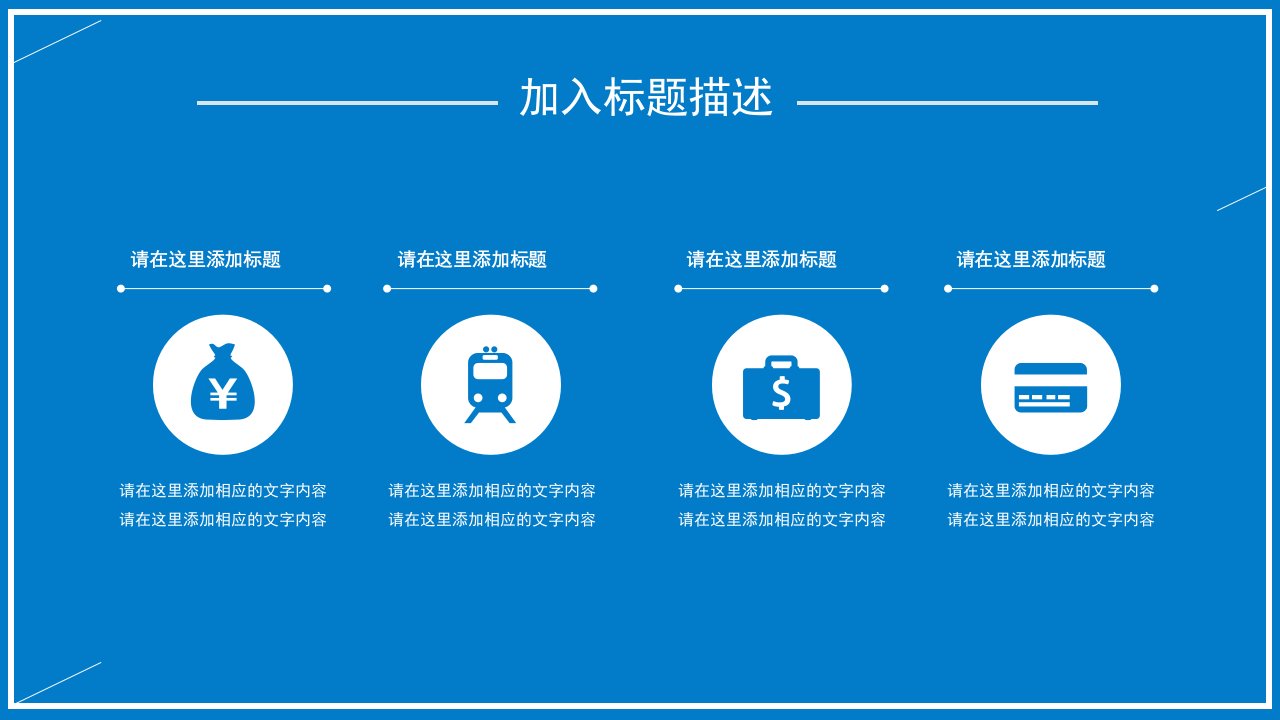 加入标题描述

请在这里添加标题

¥

请在这里添加相应的文字内容
请在这里添加相应的文字内容

请在这里添加标题

请在这里添加相应的文字内容
请在这里添加相应的文字内容

请在这里添加标题

$

请在这里添加相应的文字内容
请在这里添加相应的文字内容

请在这里添加标题

请在这里添加相应的文字内容
请在这里添加相应的文字内容